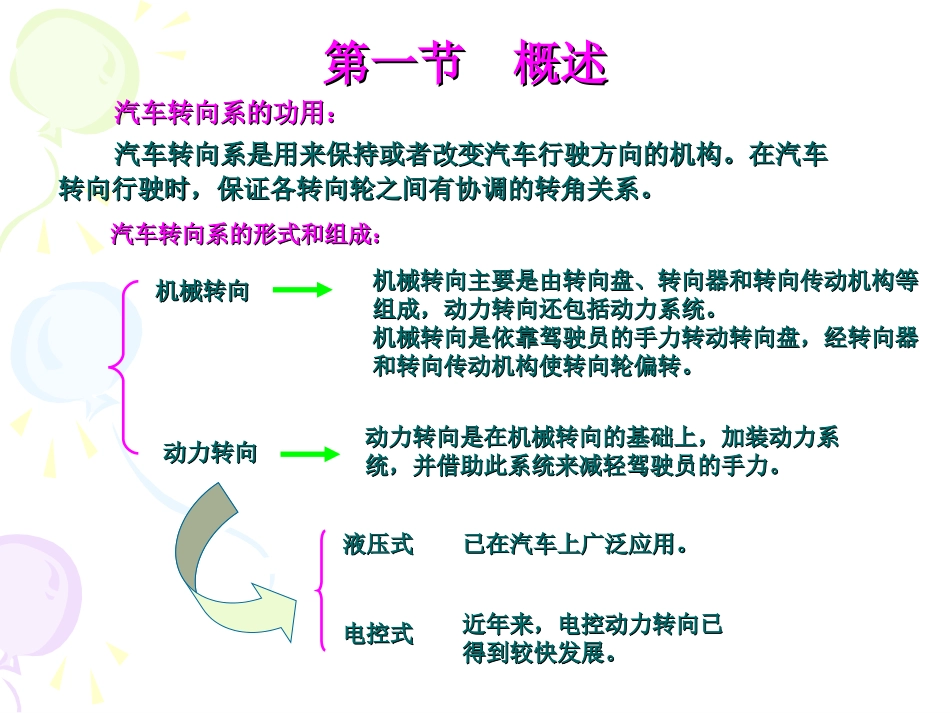 第一节　概述

汽车转向系的功用：

汽车转向系是用来保持或者改变汽车行驶方向的机构。在汽车转向行驶时，保证各转向轮之间有协调的转角关系。

汽车转向系的形式和组成：

机械转向

机械转向主要是由转向盘、转向器和转向传动机构等组成，动力转向还包括动力系统。
机械转向是依靠驾驶员的手力转动转向盘，经转向器和转向传动机构使转向轮偏转。

动力转向

动力转向是在机械转向的基础上，加装动力系统，并借助此系统来减轻驾驶员的手力。

液压式　已在汽车上广泛应用。

电控式　近年来，电控动力转向已得到较快发展。